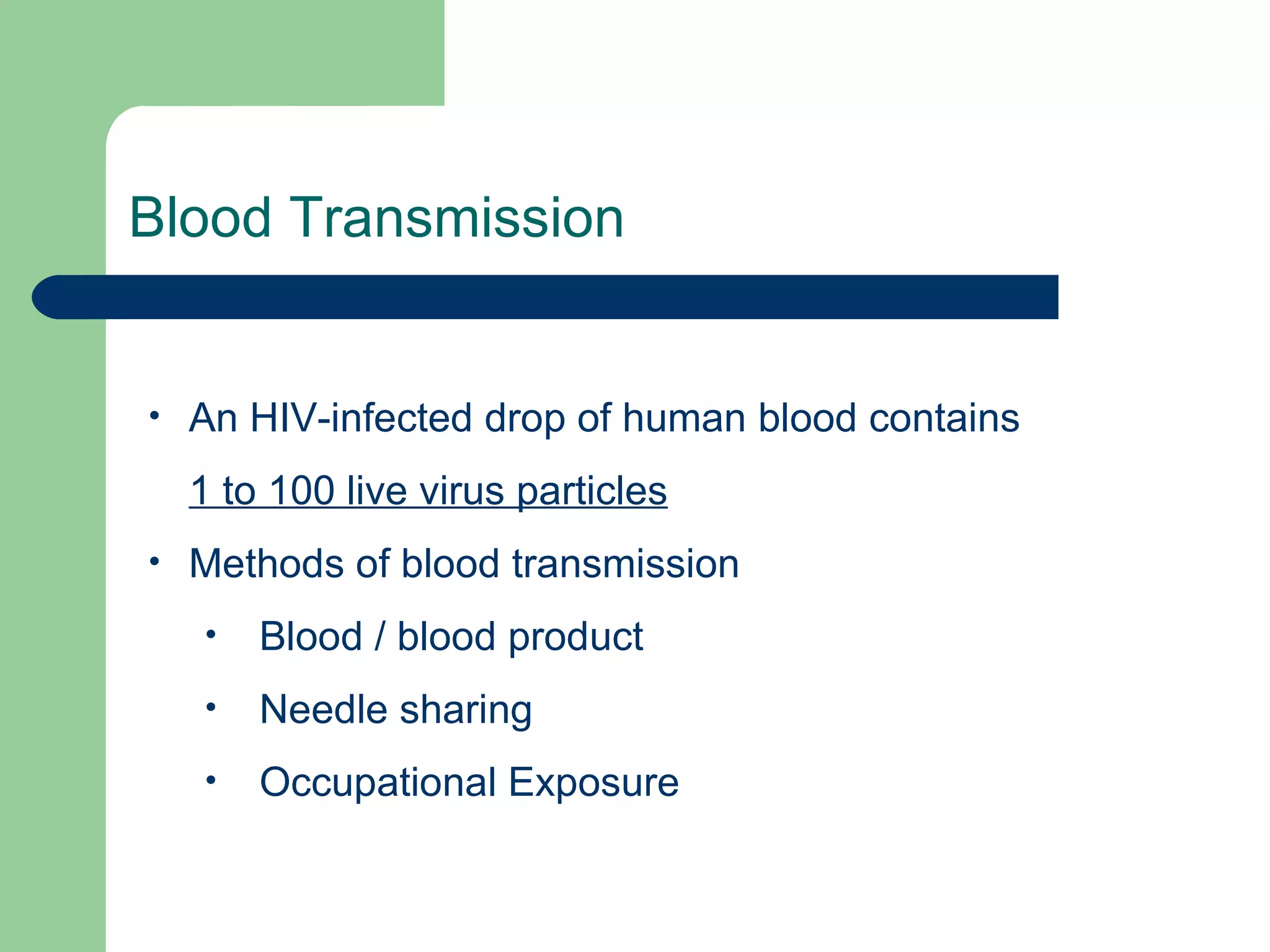 Blood Transmission

• An HIV-infected drop of human blood contains 1 to 100 live virus particles

• Methods of blood transmission

  • Blood / blood product

  • Needle sharing

  • Occupational Exposure